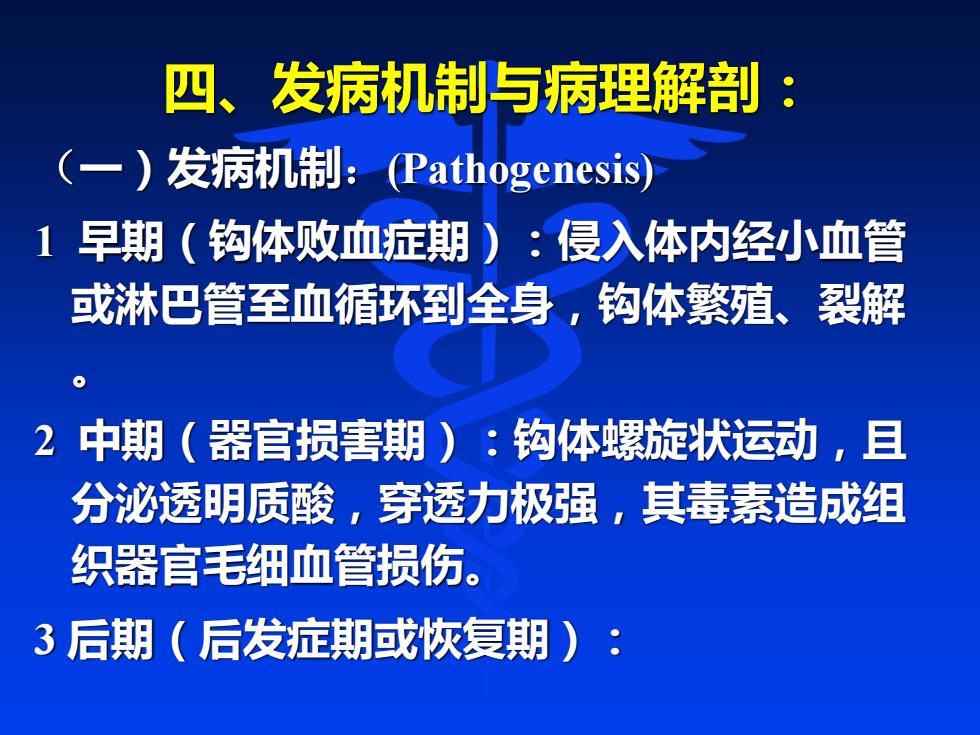 四、发病机制与病理解剖：

（一）发病机制：(Pathogenesis)

1 早期（钩体败血症期）：侵入体内经小血管或淋巴管至血循环到全身，钩体繁殖、裂解。

2 中期（器官损害期）：钩体螺旋状运动，且分泌透明质酸，穿透力极强，其毒素造成组织器官毛细血管损伤。

3 后期（后发症期或恢复期）：